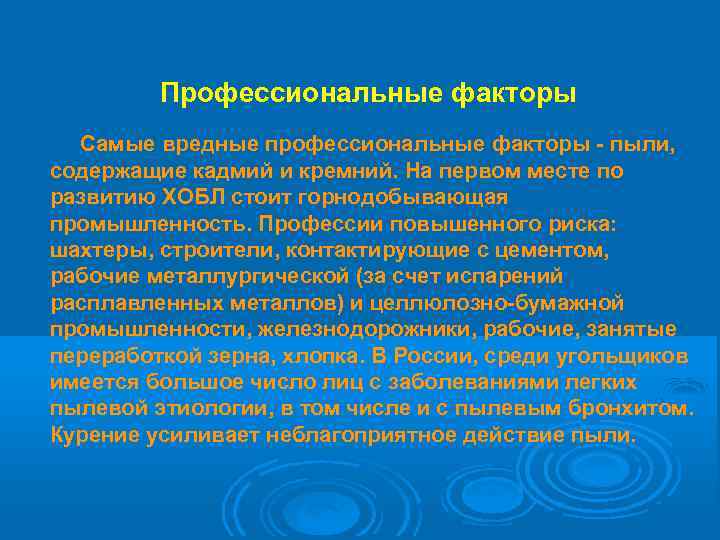 Профессиональные факторы

Самые вредные профессиональные факторы - пыли, содержащие кадмий и кремний. На первом месте по развитию ХОБЛ стоит горнодобывающая промышленность. Профессии повышенного риска: шахтеры, строители, контактирующие с цементом, рабочие металлургической (за счет испарений расплавленных металлов) и целлюлозно-бумажной промышленности, железнодорожники, рабочие, занятые переработкой зерна, хлопка. В России, среди угольщиков имеется большое число лиц с заболеваниями легких пылевой этиологии, в том числе и с пылевым бронхитом. Курение усиливает неблагоприятное действие пыли.